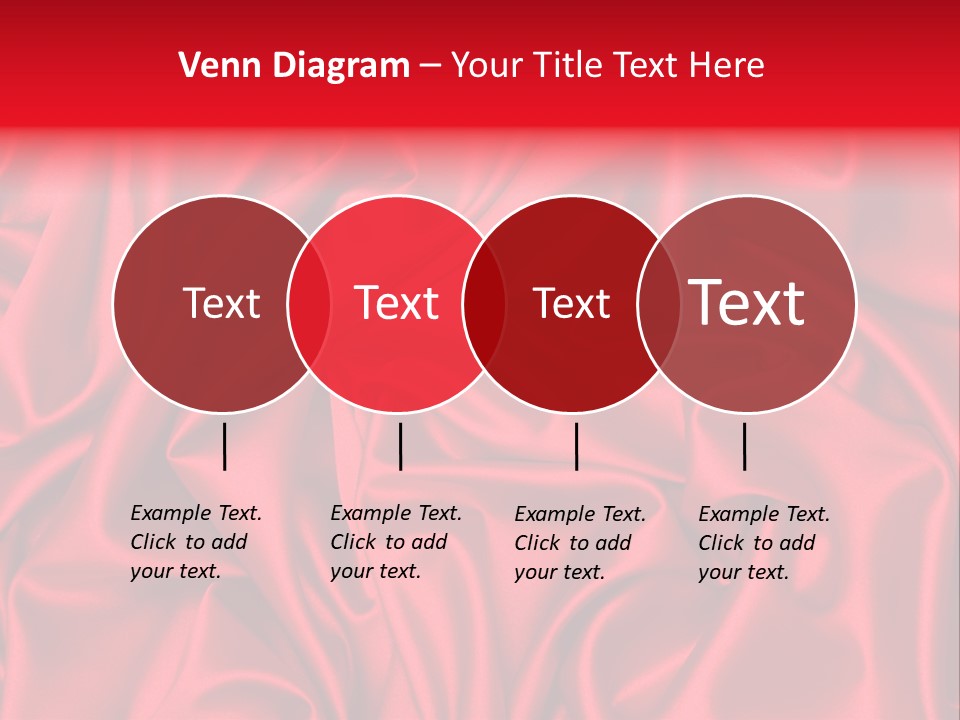 Venn Diagram – Your Title Text Here

Text

Text

Text

Text

Example Text. Click to add your text.

Example Text. Click to add your text.

Example Text. Click to add your text.

Example Text. Click to add your text.